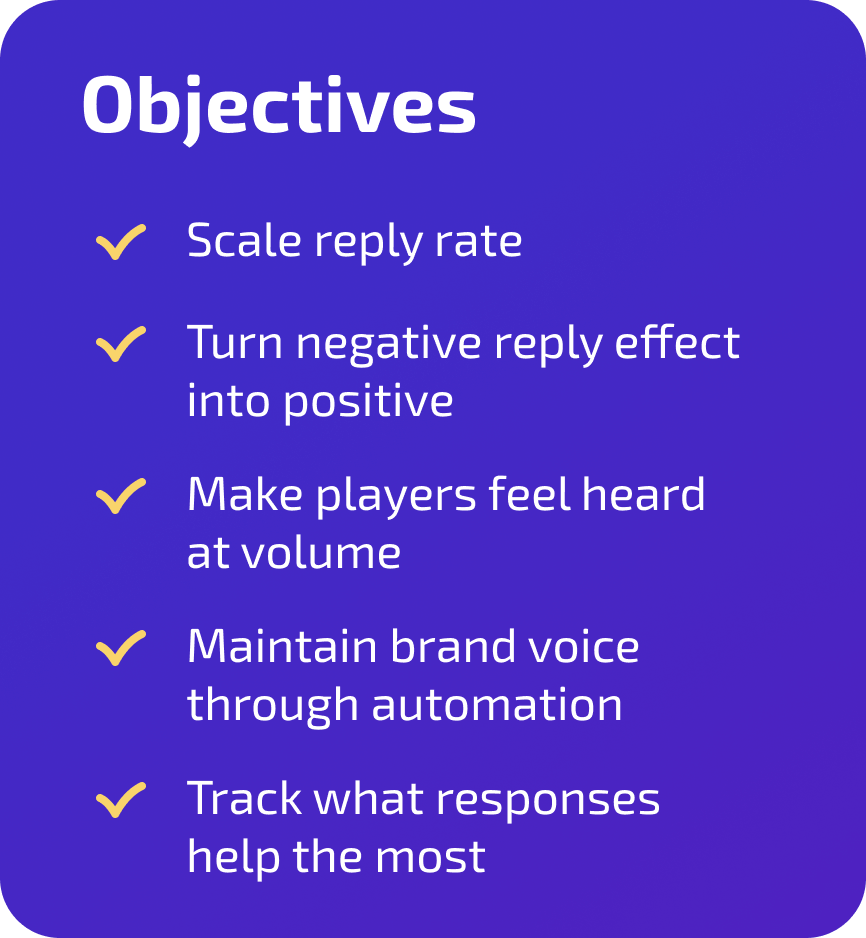 Objectives

Scale reply rate

Turn negative reply effect into positive

Make players feel heard at volume

Maintain brand voice through automation

Track what responses help the most